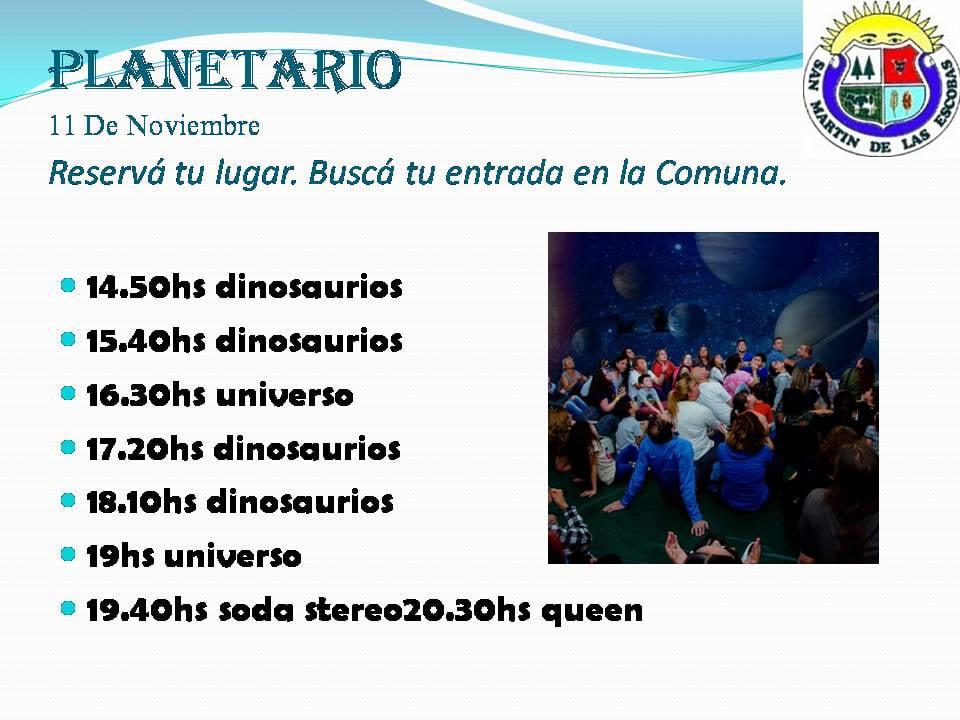 PLANETARIO
11 De Noviembre
Reservá tu lugar. Buscá tu entrada en la Comuna.

SAN MARTIN DE LAS ESCOBAS

- 14.50hs dinosaurios
- 15.40hs dinosaurios
- 16.30hs universo
- 17.20hs dinosaurios
- 18.10hs dinosaurios
- 19hs universo
- 19.40hs soda stereo20.30hs queen